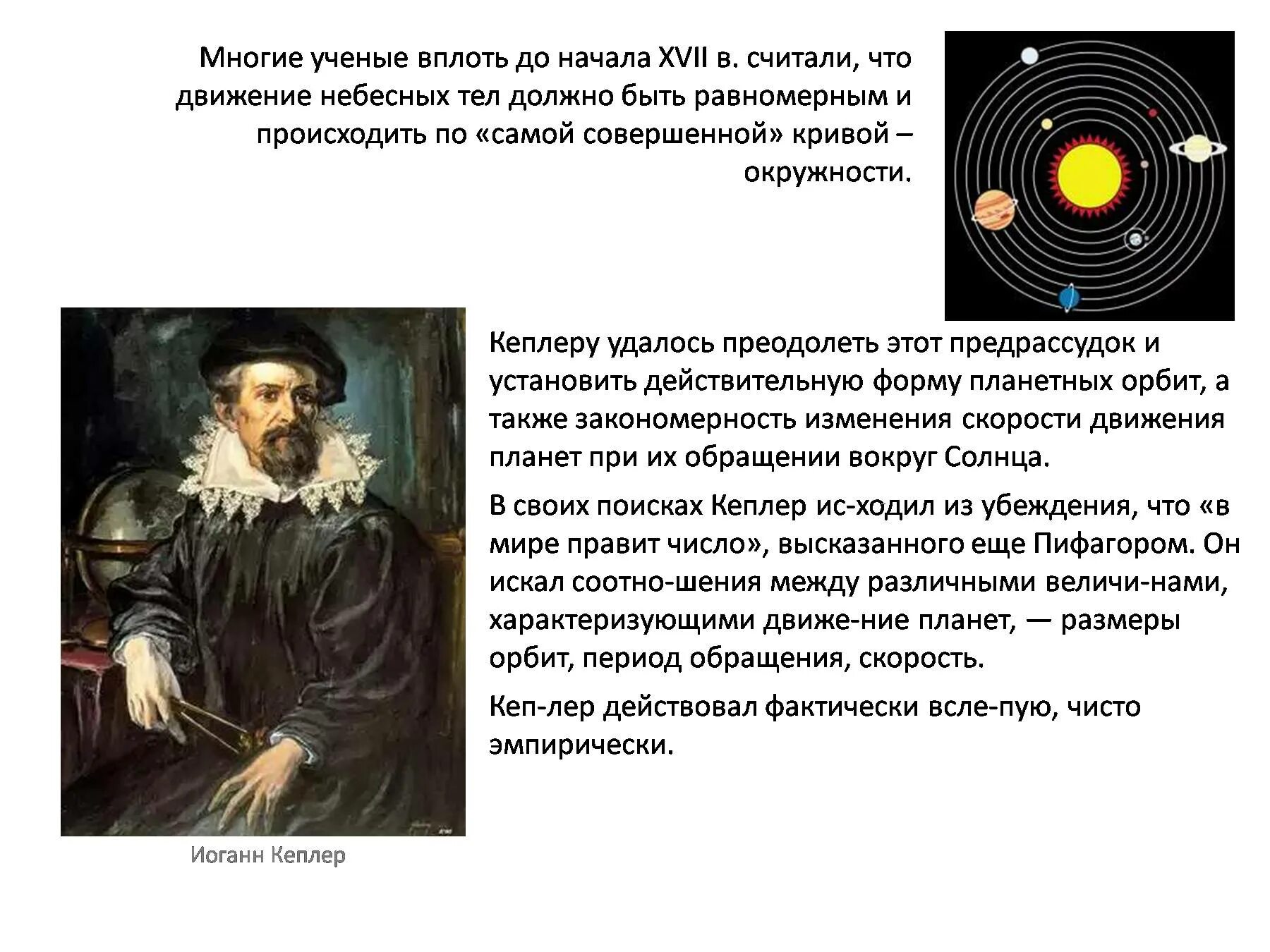 Многие ученые вплоть до начала XVII в. считали, что движение небесных тел должно быть равномерным и происходить по «самой совершенной» кривой – окружности.

Кеплеру удалось преодолеть этот предрассудок и установить действительную форму планетных орбит, а также закономерность изменения скорости движения планет при их обращении вокруг Солнца.

В своих поисках Кеплер ис-ходил из убеждения, что «в мире правит число», высказанного еще Пифагором. Он искал соотно-шения между различными величи-нами, характеризующими движе-ние планет, — размеры орбит, период обращения, скорость.

Кеп-лер действовал фактически всле-пую, чисто эмпирически.

Иоганн Кеплер